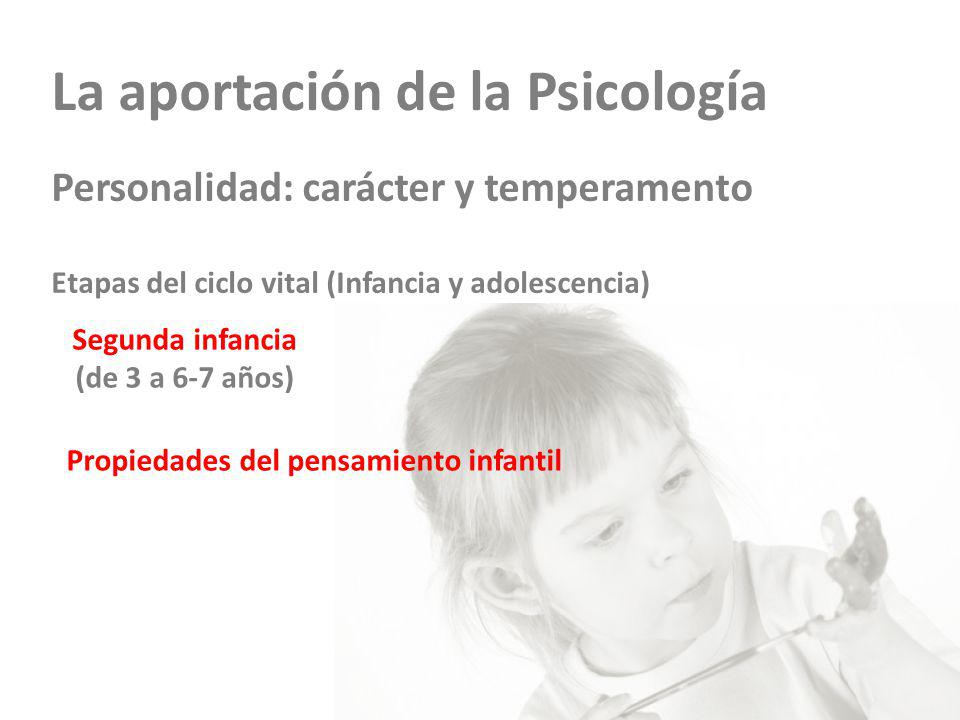 La aportación de la Psicología

Personalidad: carácter y temperamento

Etapas del ciclo vital (Infancia y adolescencia)

Segunda infancia
(de 3 a 6-7 años)

Propiedades del pensamiento infantil